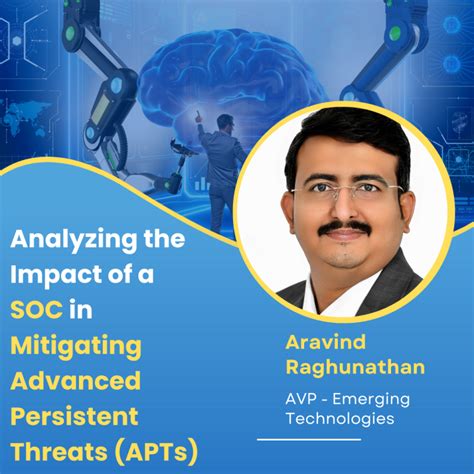 Analyzing the Impact of a SOC in Mitigating Advanced Persistent Threats (APTs)

Aravind Raghunathan

AVP - Emerging Technologies